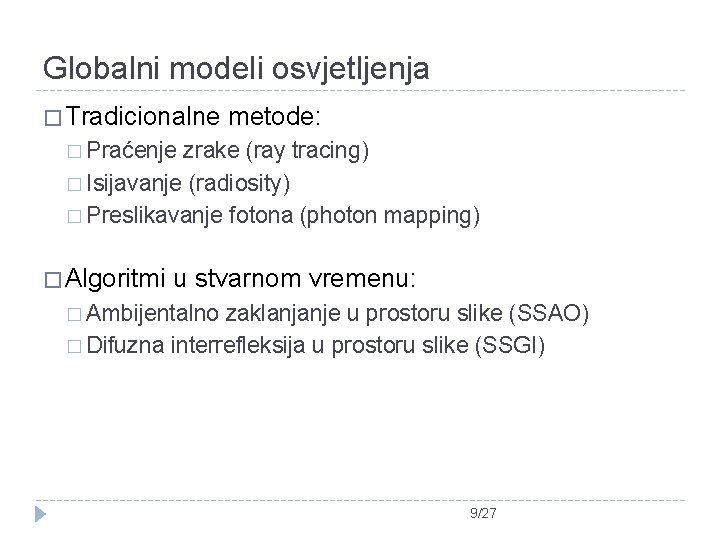 Globalni modeli osvjetljenja

□ Tradicionalne metode:
□ Praćenje zrake (ray tracing)
□ Isijavanje (radiosity)
□ Preslikavanje fotona (photon mapping)

□ Algoritmi u stvarnom vremenu:
□ Ambijentalno zaklanjanje u prostoru slike (SSAO)
□ Difuzna interrefleksija u prostoru slike (SSGI)

9/27